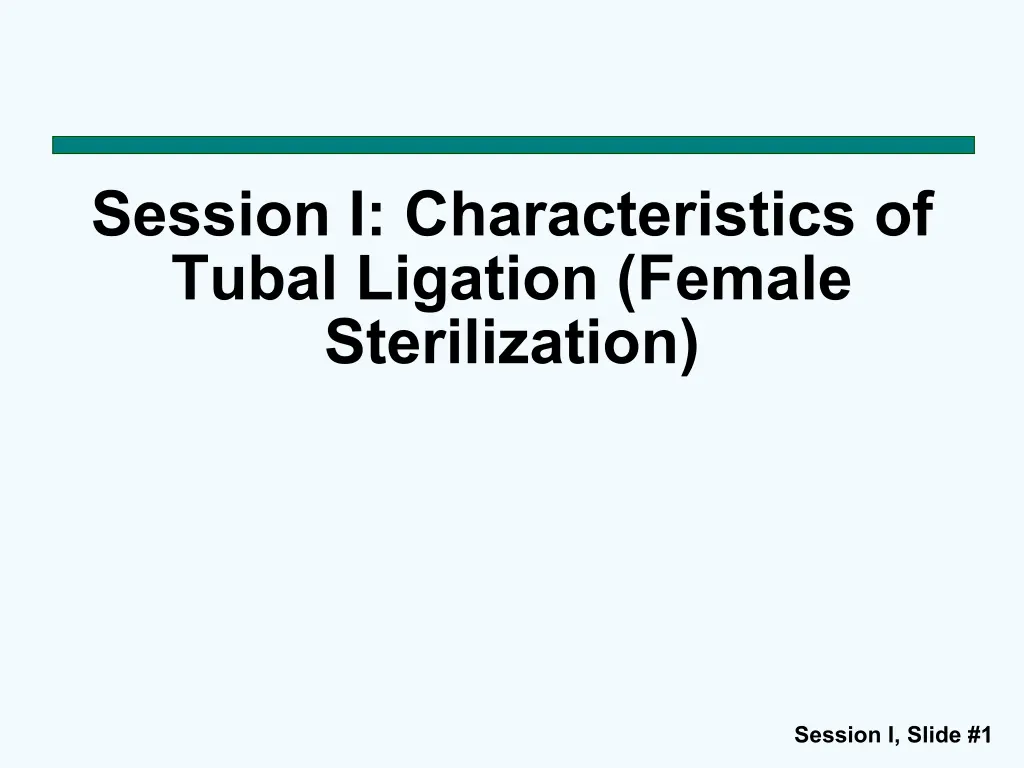 Session I: Characteristics of Tubal Ligation (Female Sterilization)

Session I, Slide #1